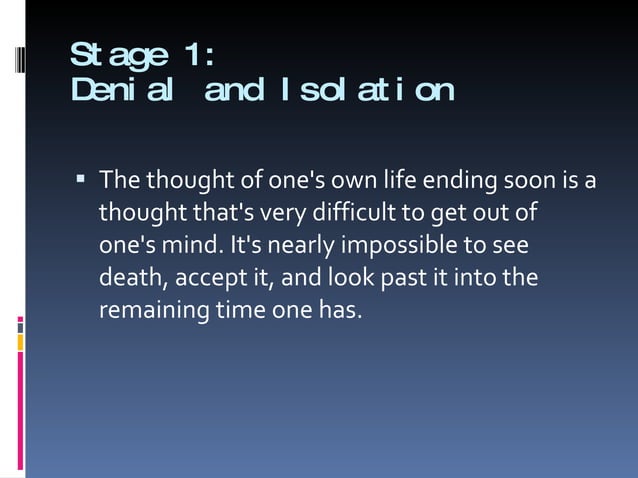 Stage 1:
Denial and Isolation

▪ The thought of one's own life ending soon is a thought that's very difficult to get out of one's mind. It's nearly impossible to see death, accept it, and look past it into the remaining time one has.